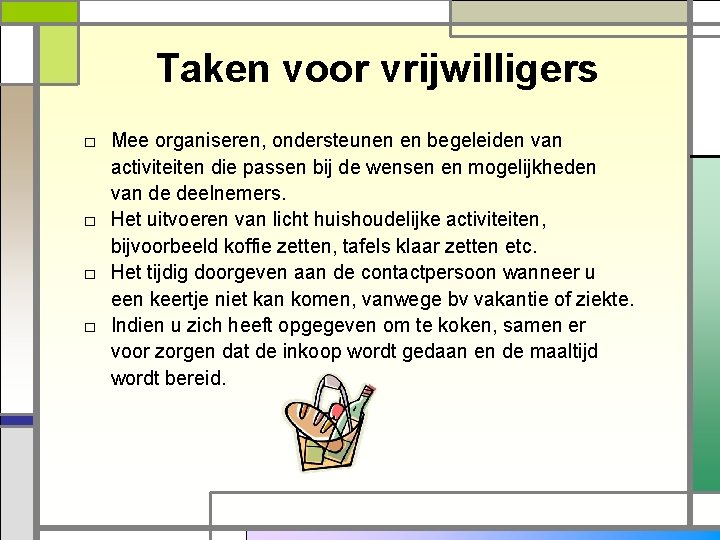 Taken voor vrijwilligers

□ Mee organiseren, ondersteunen en begeleiden van activiteiten die passen bij de wensen en mogelijkheden van de deelnemers.
□ Het uitvoeren van licht huishoudelijke activiteiten, bijvoorbeeld koffie zetten, tafels klaar zetten etc.
□ Het tijdig doorgeven aan de contactpersoon wanneer u een keertje niet kan komen, vanwege bv vakantie of ziekte.
□ Indien u zich heeft opgegeven om te koken, samen er voor zorgen dat de inkoop wordt gedaan en de maaltijd wordt bereid.